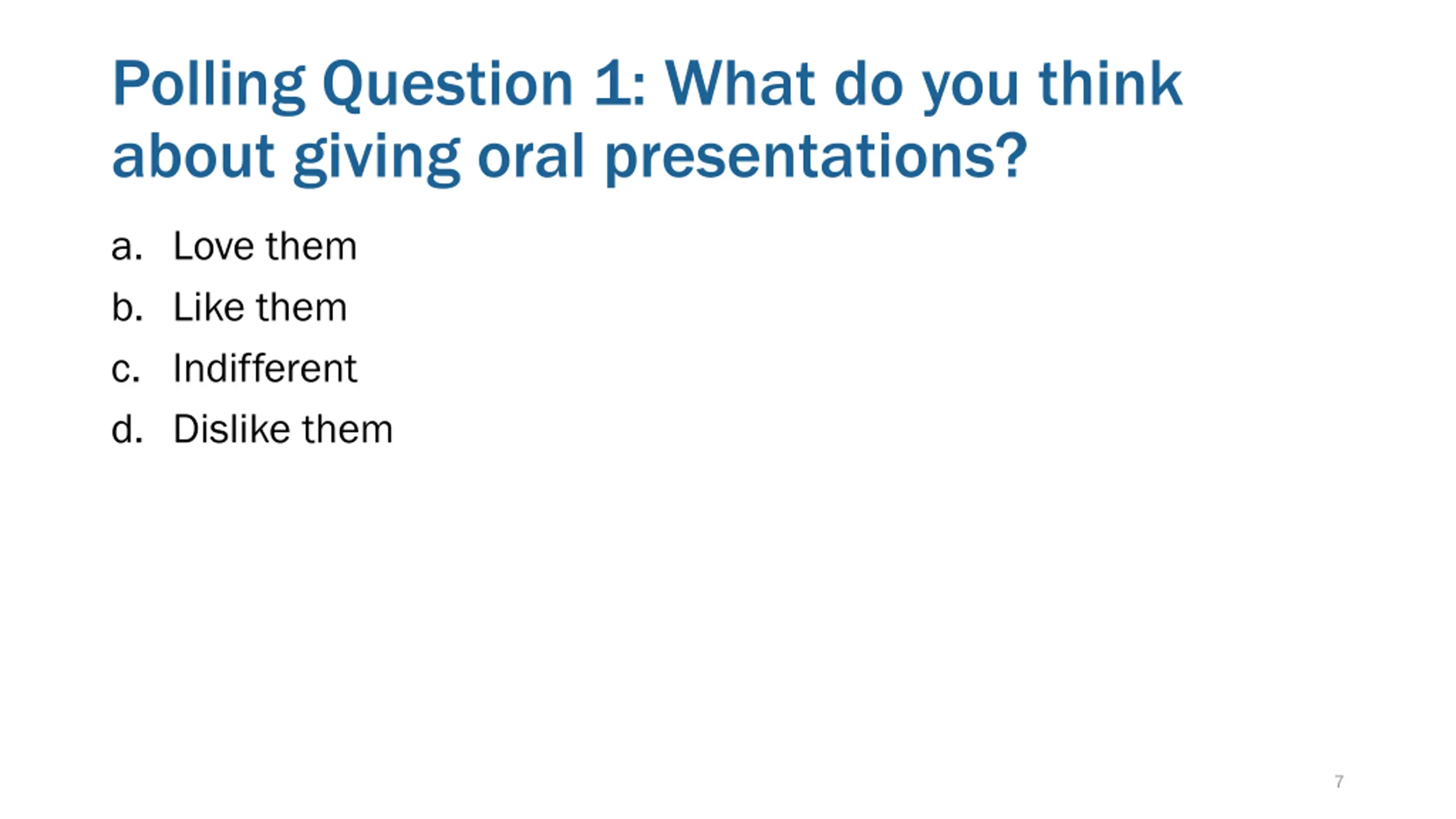 Polling Question 1: What do you think about giving oral presentations?

a. Love them
b. Like them
c. Indifferent
d. Dislike them

7